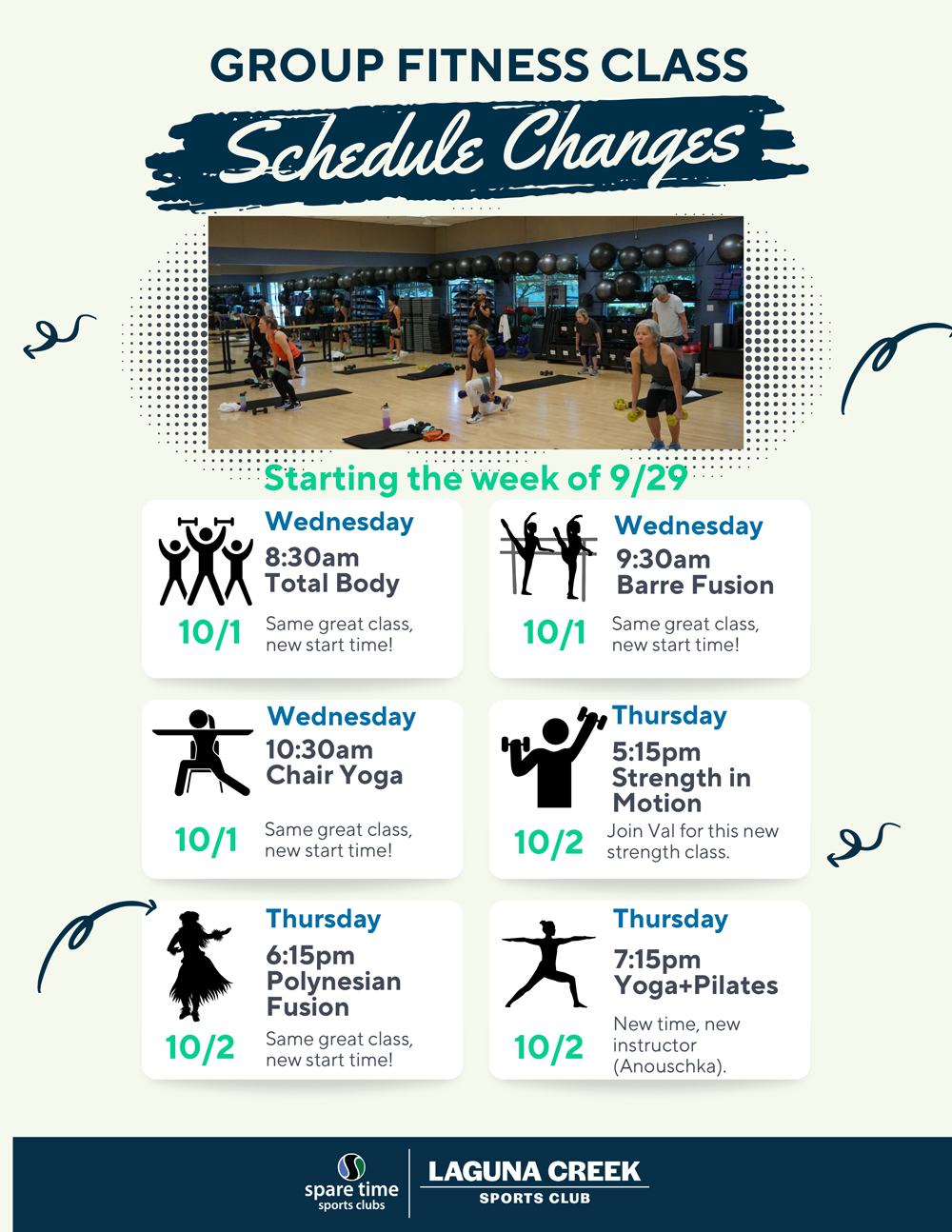 GROUP FITNESS CLASS

Schedule Changes

Starting the week of 9/29

Wednesday
8:30am
Total Body
10/1
Same great class, new start time!

Wednesday
9:30am
Barre Fusion
10/1
Same great class, new start time!

Wednesday
10:30am
Chair Yoga
10/1
Same great class, new start time!

Thursday
5:15pm
Strength in Motion
10/2
Join Val for this new strength class.

Thursday
6:15pm
Polynesian Fusion
10/2
Same great class, new start time!

Thursday
7:15pm
Yoga+Pilates
10/2
New time, new instructor (Anouschka).

spare time sports clubs

LAGUNA CREEK
SPORTS CLUB